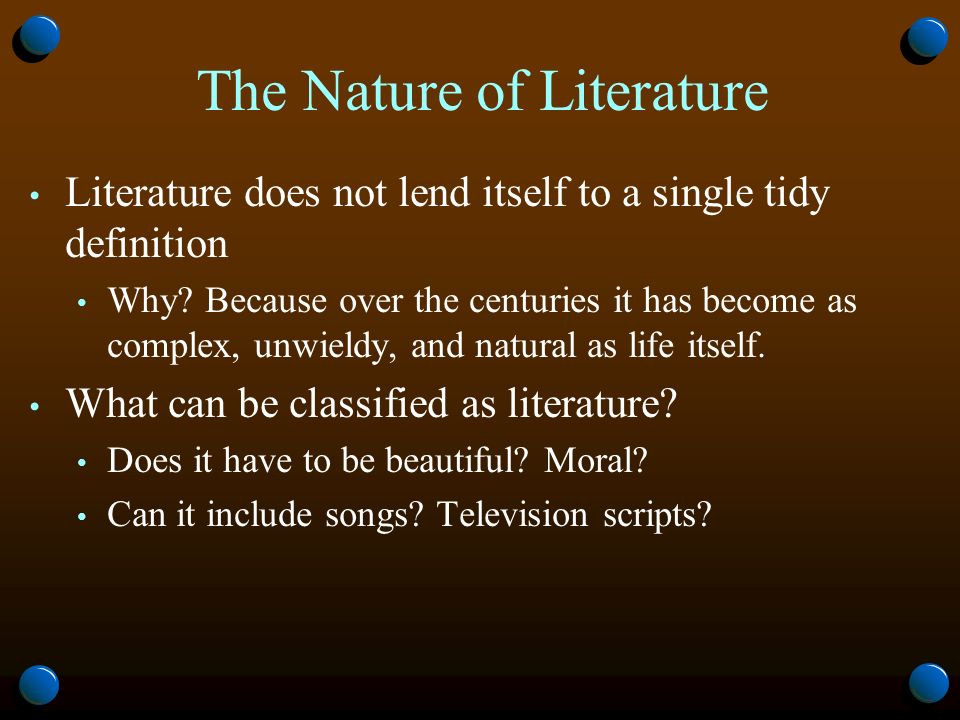 The Nature of Literature

• Literature does not lend itself to a single tidy definition

• Why? Because over the centuries it has become as complex, unwieldy, and natural as life itself.

• What can be classified as literature?

• Does it have to be beautiful? Moral?

• Can it include songs? Television scripts?